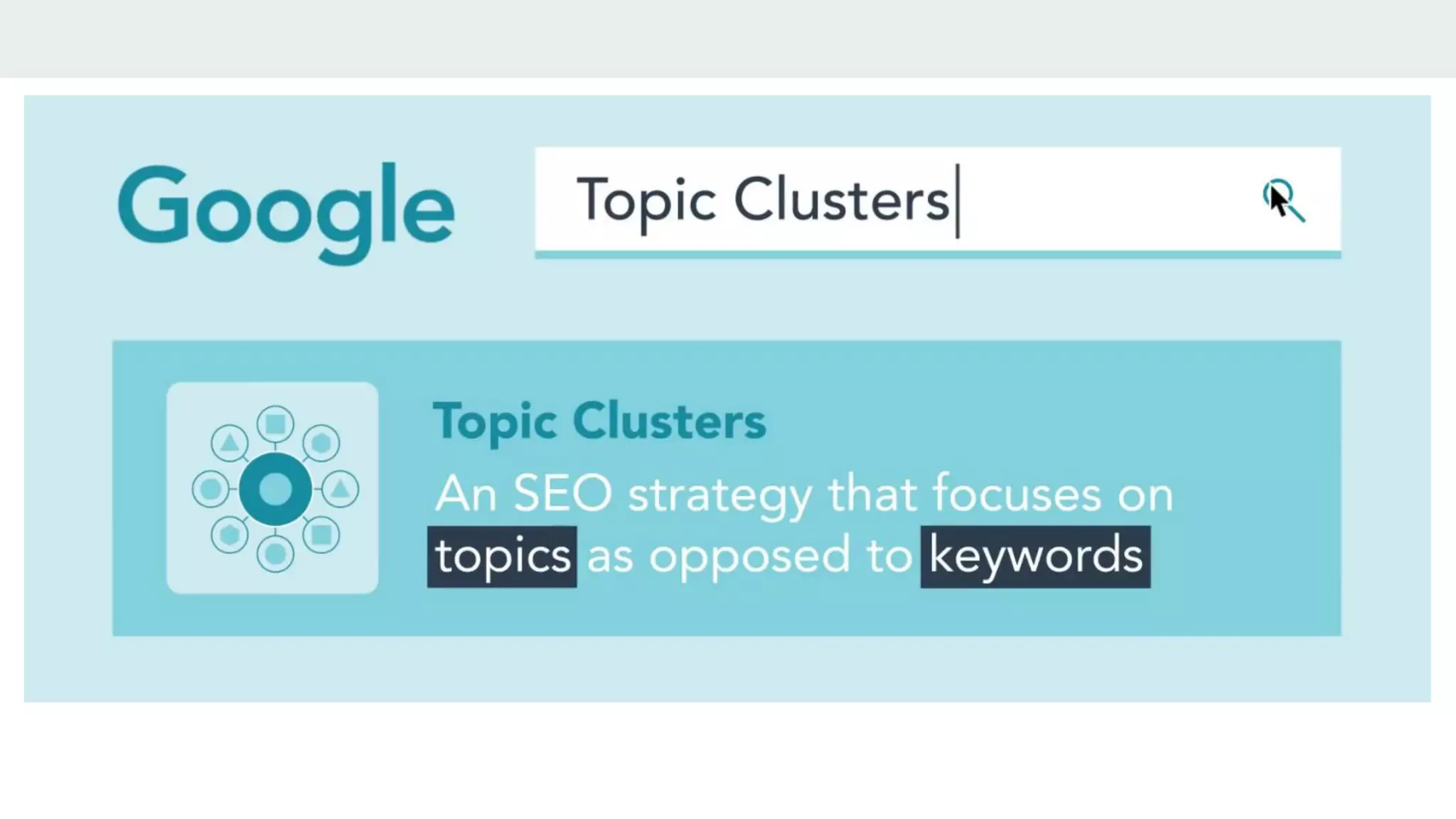 Google

Topic Clusters

Topic Clusters

An SEO strategy that focuses on topics as opposed to keywords